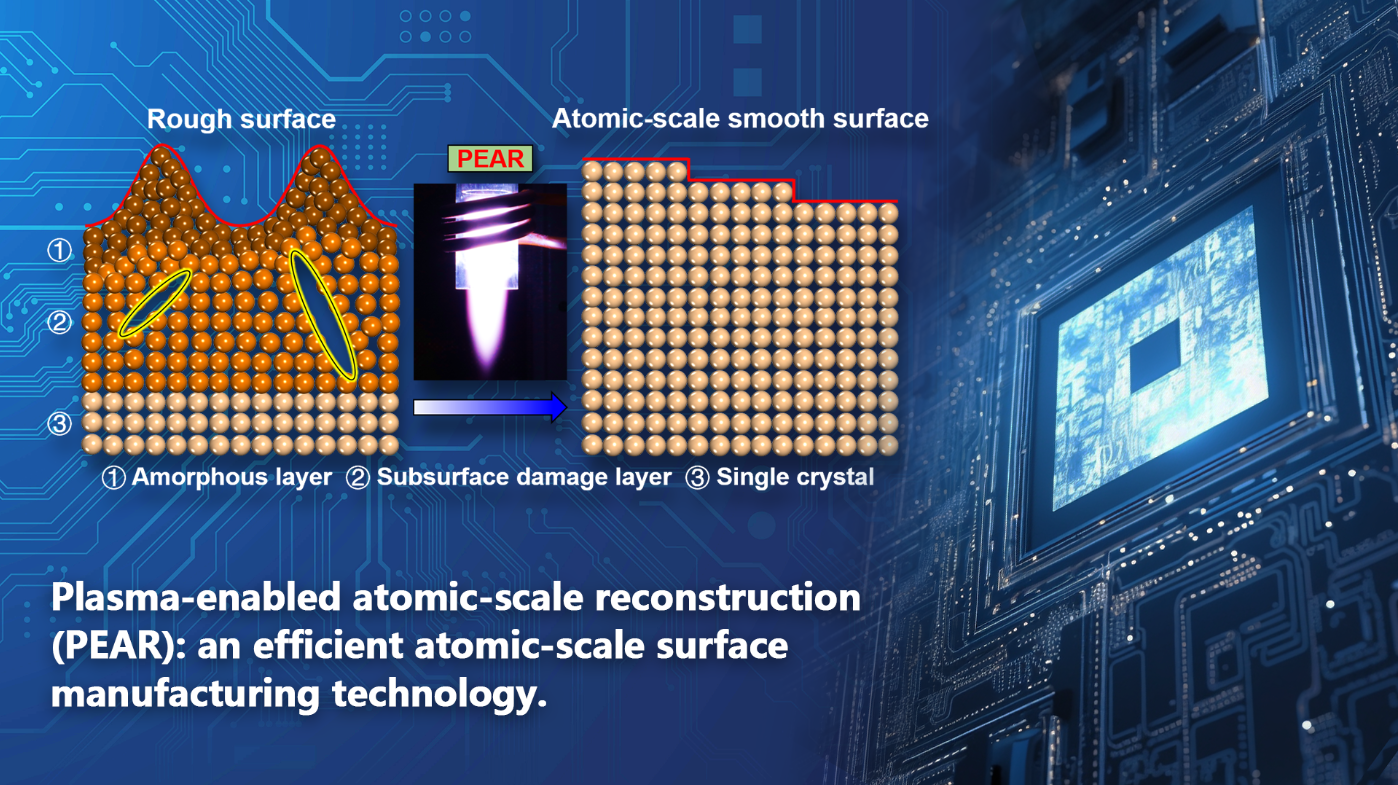 Rough surface

PEAR

Atomic-scale smooth surface

①

②

③

① Amorphous layer ② Subsurface damage layer ③ Single crystal

Plasma-enabled atomic-scale reconstruction (PEAR): an efficient atomic-scale surface manufacturing technology.